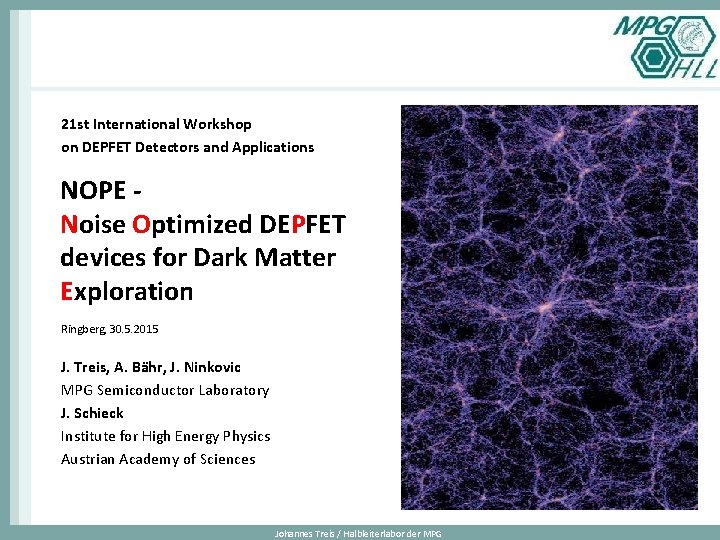 MPG HLL

21st International Workshop on DEPFET Detectors and Applications

NOPE - Noise Optimized DEPFET devices for Dark Matter Exploration

Ringberg, 30.5.2015

J. Treis, A. Bähr, J. Ninkovic
MPG Semiconductor Laboratory
J. Schieck
Institute for High Energy Physics
Austrian Academy of Sciences

Johannes Treis / Halbleiterlabor der MPG